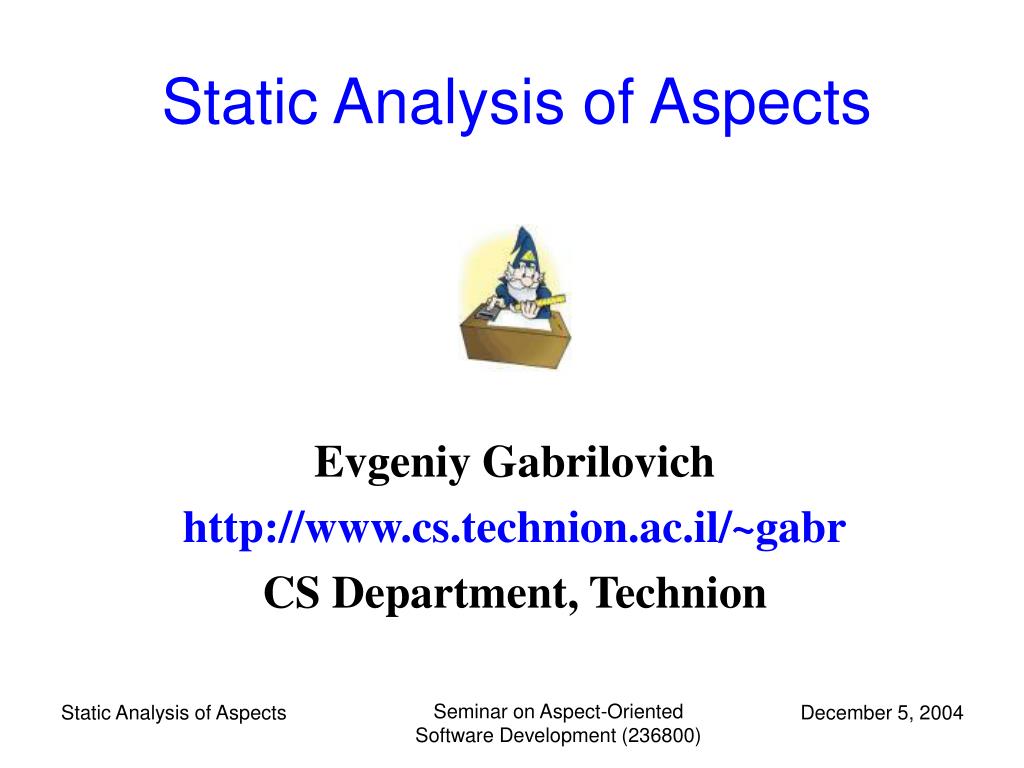 Static Analysis of Aspects

Evgeniy Gabrilovich
http://www.cs.technion.ac.il/~gabr
CS Department, Technion

Static Analysis of Aspects

Seminar on Aspect-Oriented Software Development (236800)

December 5, 2004